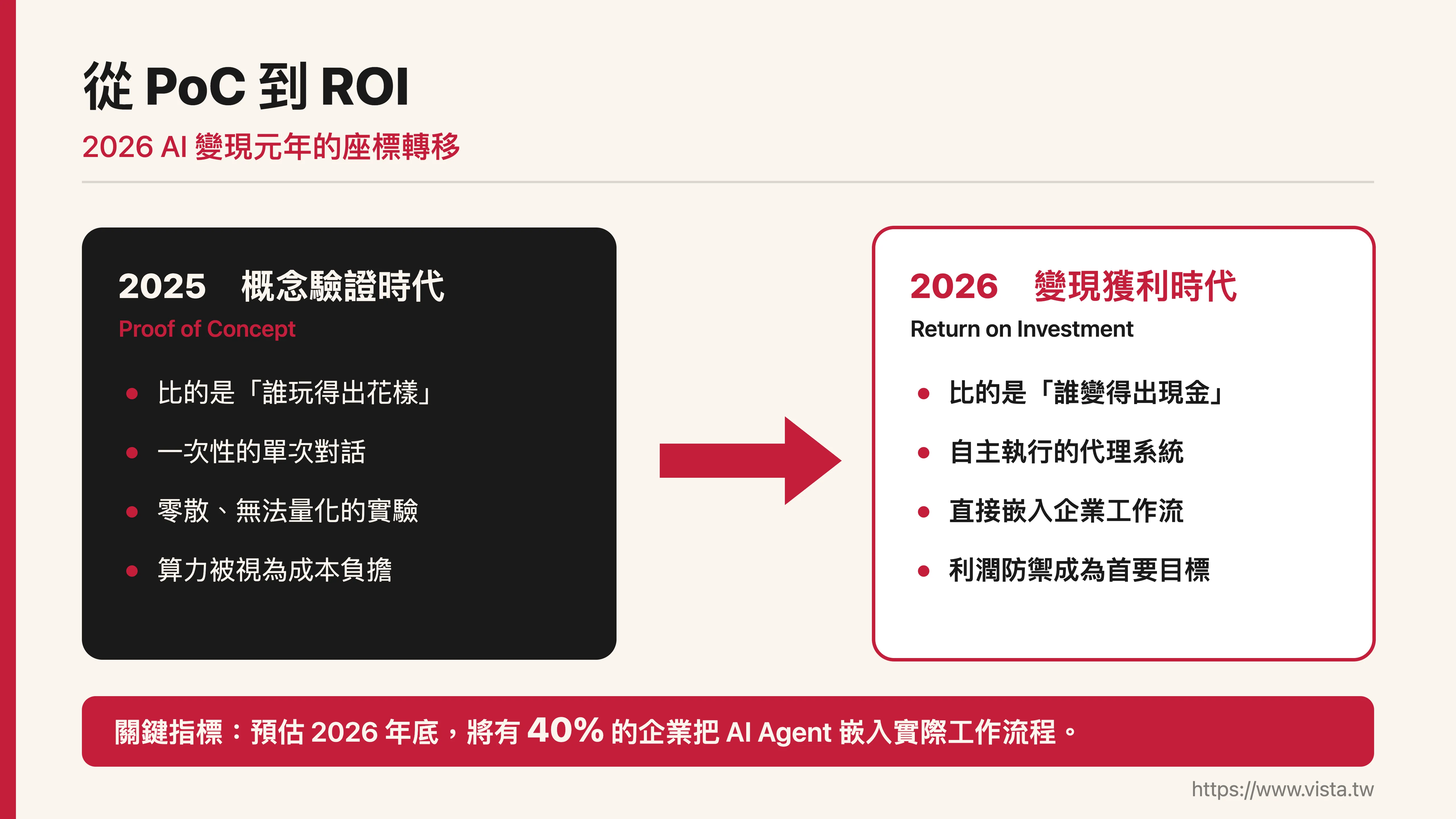 從 PoC 到 ROI

2026 AI 變現元年的座標轉移

2025　概念驗證時代

Proof of Concept

- 比的是「誰玩得出花樣」
- 一次性的單次對話
- 零散、無法量化的實驗
- 算力被視為成本負擔

2026　變現獲利時代

Return on Investment

- 比的是「誰變得出現金」
- 自主執行的代理系統
- 直接嵌入企業工作流
- 利潤防禦成為首要目標

關鍵指標：預估 2026 年底，將有 40% 的企業把 AI Agent 嵌入實際工作流程。

https://www.vista.tw